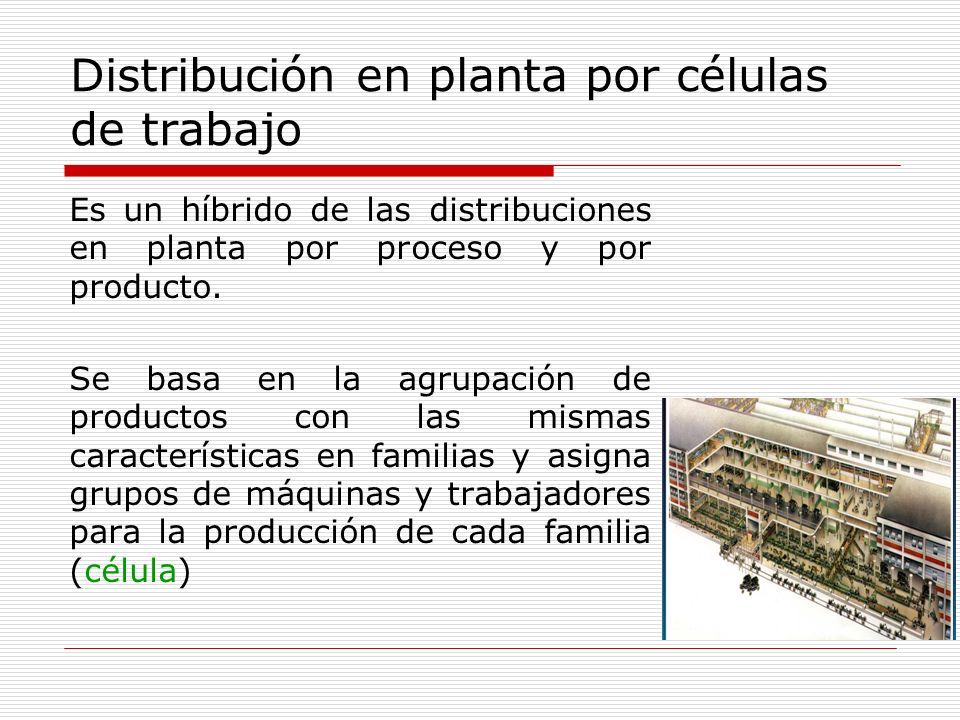 Distribución en planta por células de trabajo

Es un híbrido de las distribuciones en planta por proceso y por producto.

Se basa en la agrupación de productos con las mismas características en familias y asigna grupos de máquinas y trabajadores para la producción de cada familia (célula)